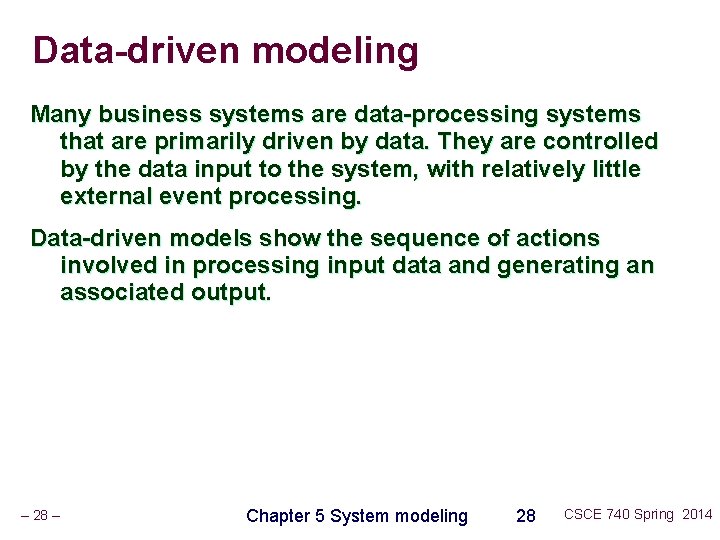 Data-driven modeling

Many business systems are data-processing systems that are primarily driven by data. They are controlled by the data input to the system, with relatively little external event processing.

Data-driven models show the sequence of actions involved in processing input data and generating an associated output.

– 28 –

Chapter 5 System modeling

28

CSCE 740 Spring 2014